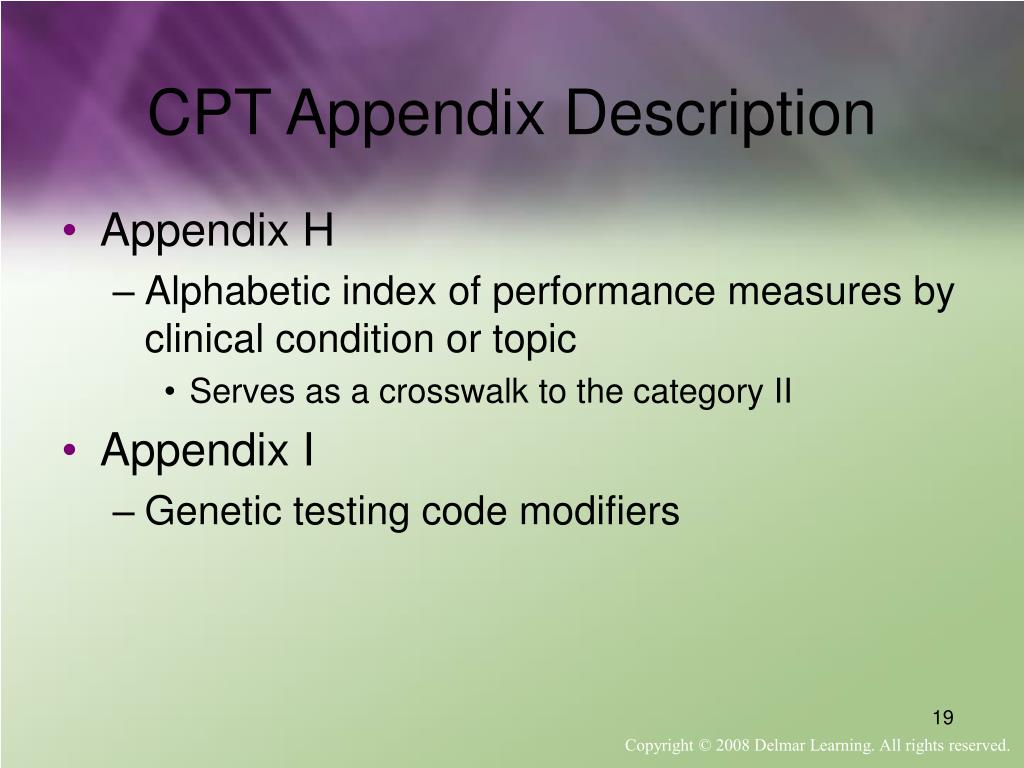 CPT Appendix Description

• Appendix H
– Alphabetic index of performance measures by clinical condition or topic
• Serves as a crosswalk to the category II
• Appendix I
– Genetic testing code modifiers

19

Copyright © 2008 Delmar Learning. All rights reserved.